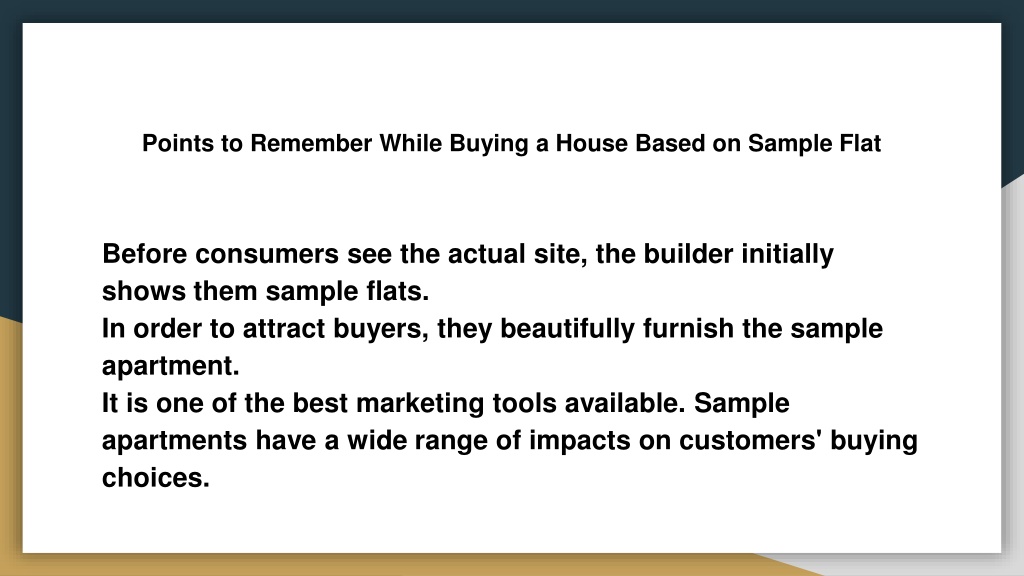 Points to Remember While Buying a House Based on Sample Flat

Before consumers see the actual site, the builder initially shows them sample flats.
In order to attract buyers, they beautifully furnish the sample apartment.
It is one of the best marketing tools available. Sample apartments have a wide range of impacts on customers' buying choices.